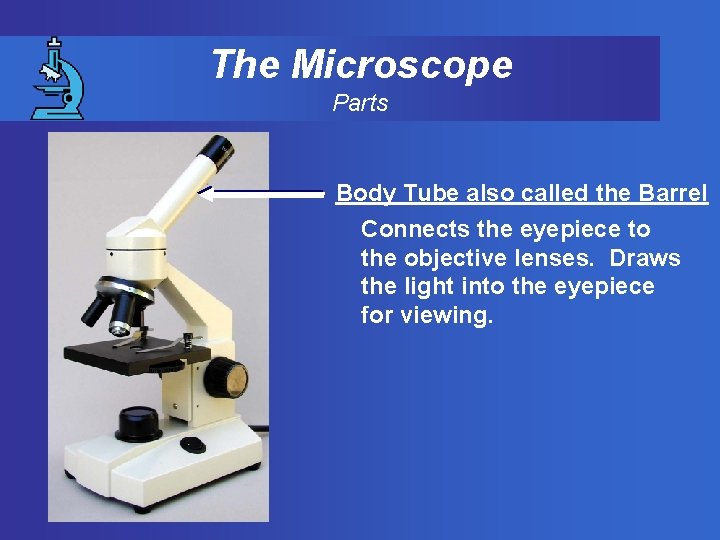 The Microscope
Parts

Body Tube also called the Barrel

Connects the eyepiece to the objective lenses. Draws the light into the eyepiece for viewing.